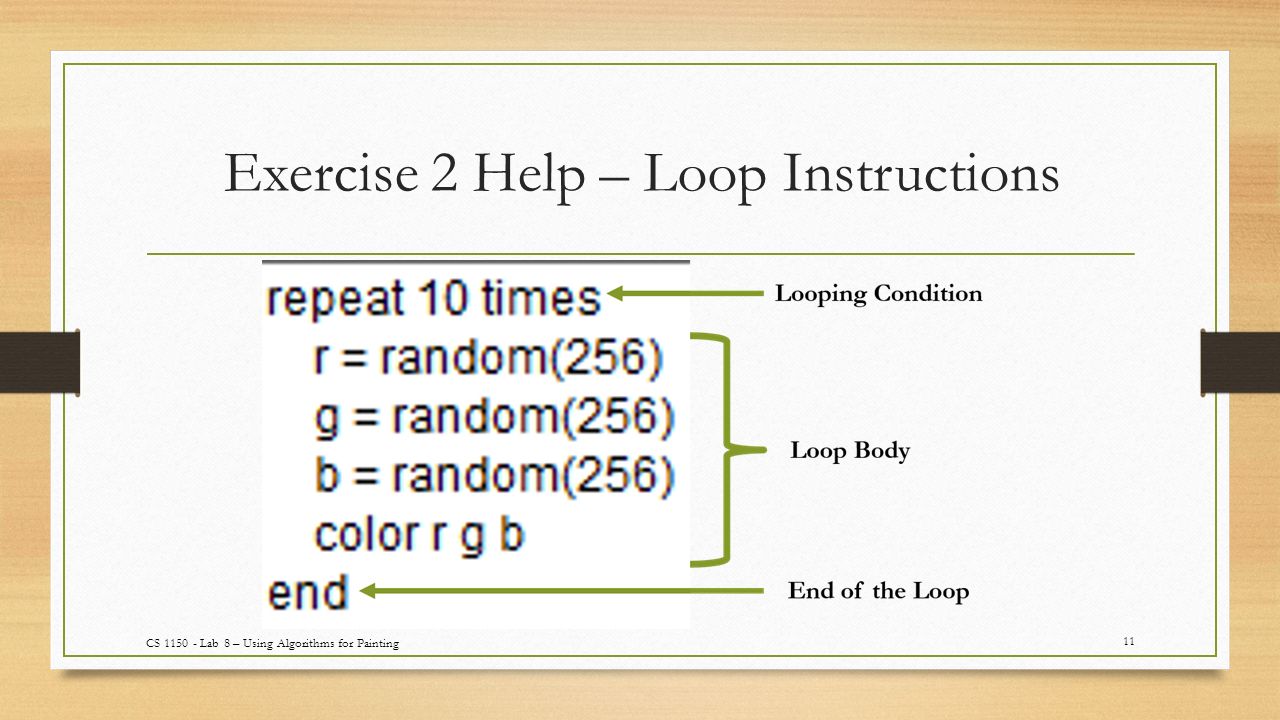 Exercise 2 Help – Loop Instructions

repeat 10 times
r = random(256)
g = random(256)
b = random(256)
color r g b
end

Looping Condition

Loop Body

End of the Loop

CS 1150 - Lab 8 – Using Algorithms for Painting

11